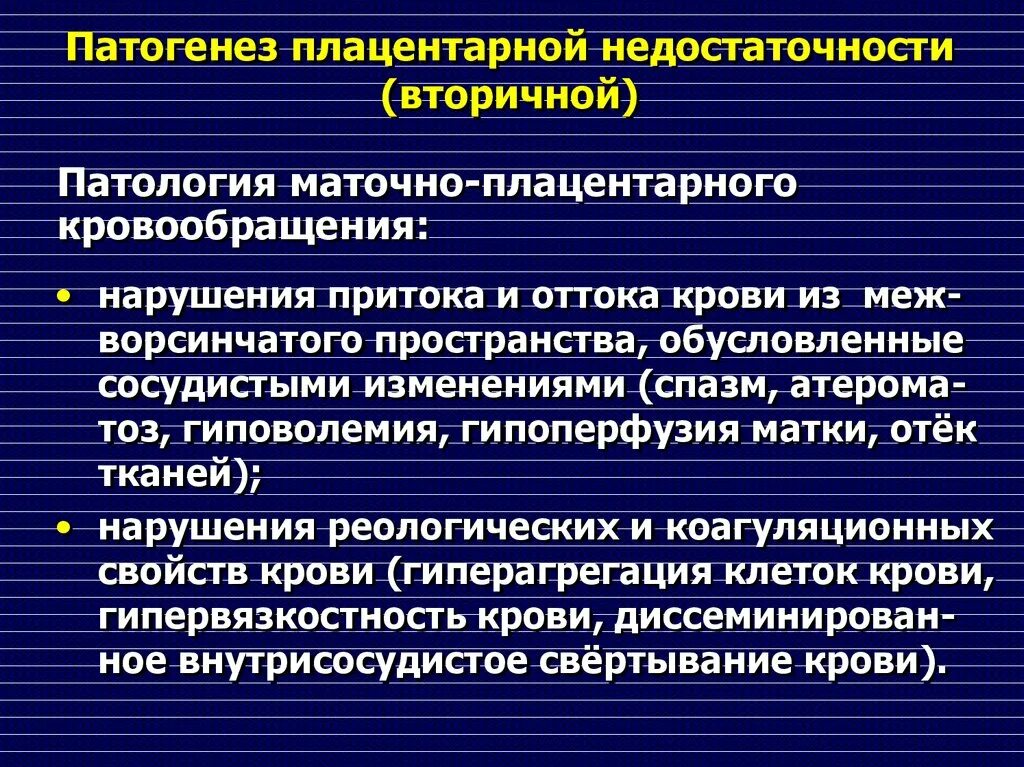 Патогенез плацентарной недостаточности (вторичной)

Патология маточно-плацентарного кровообращения:

• нарушения притока и оттока крови из межворсинчатого пространства, обусловленные сосудистыми изменениями (спазм, атероматоз, гиповолемия, гипоперфузия матки, отёк тканей);
• нарушения реологических и коагуляционных свойств крови (гиперагрегация клеток крови, гипервязкостность крови, диссеминированное внутрисосудистое свёртывание крови).